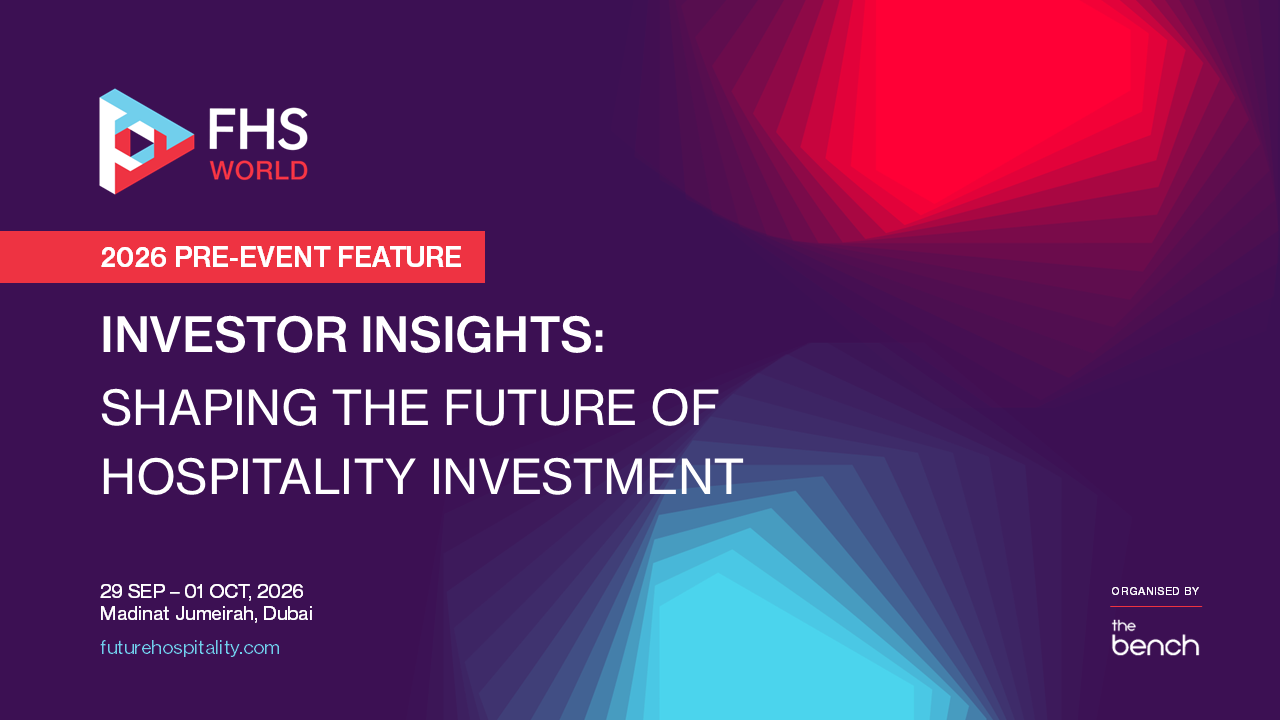 FHS
WORLD

2026 PRE-EVENT FEATURE

INVESTOR INSIGHTS:
SHAPING THE FUTURE OF HOSPITALITY INVESTMENT

29 SEP – 01 OCT, 2026
Madinat Jumeirah, Dubai

futurehospitality.com

ORGANISED BY

the bench